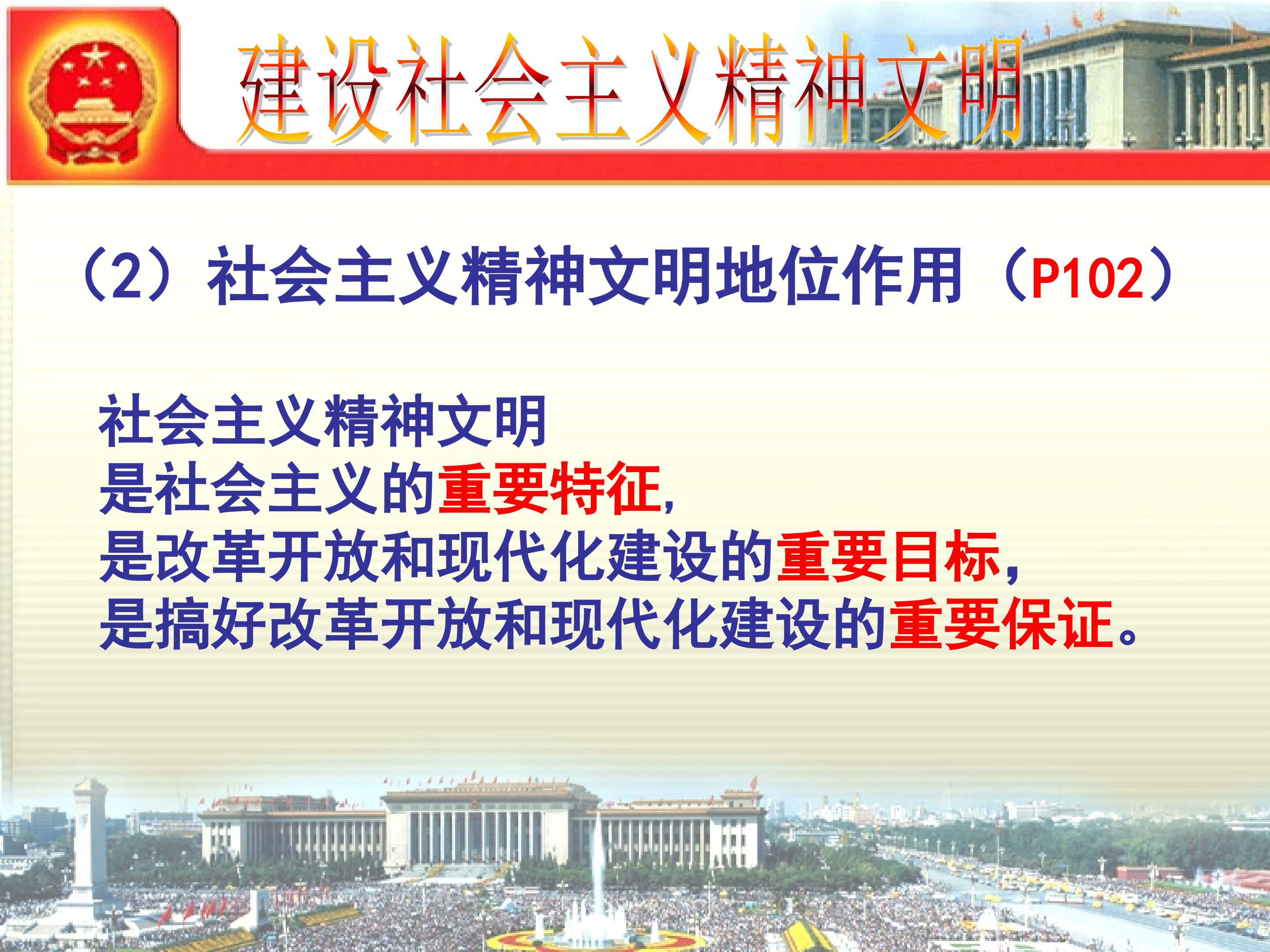 建设社会主义精神文明

（2）社会主义精神文明地位作用（P102）

社会主义精神文明
是社会主义的重要特征,
是改革开放和现代化建设的重要目标,
是搞好改革开放和现代化建设的重要保证。